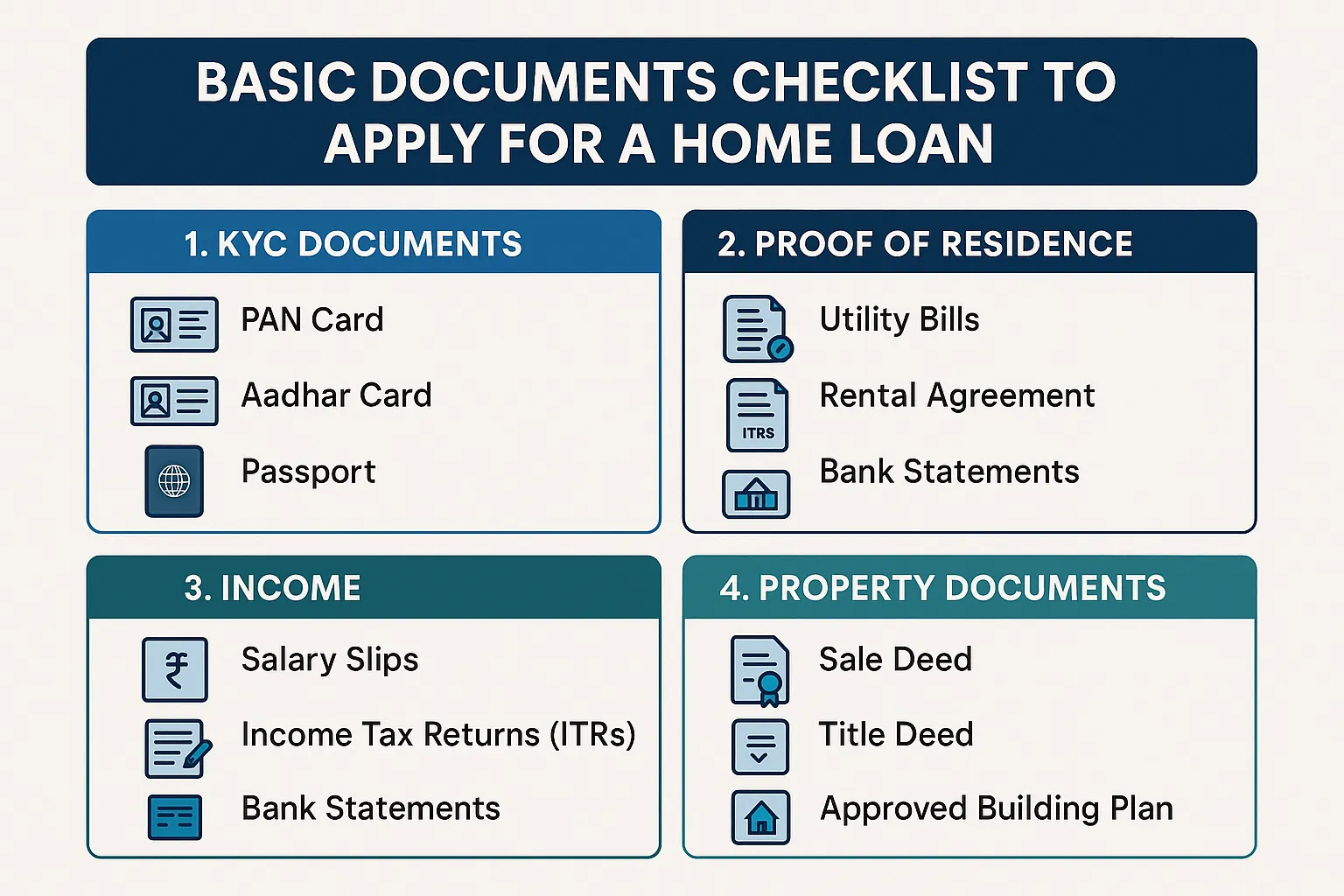 BASIC DOCUMENTS CHECKLIST TO APPLY FOR A HOME LOAN

1. KYC DOCUMENTS

PAN Card

Aadhar Card

Passport

2. PROOF OF RESIDENCE

Utility Bills

ITRS

Rental Agreement

Bank Statements

3. INCOME

₹

Salary Slips

Income Tax Returns (ITRs)

Bank Statements

4. PROPERTY DOCUMENTS

Sale Deed

Title Deed

Approved Building Plan